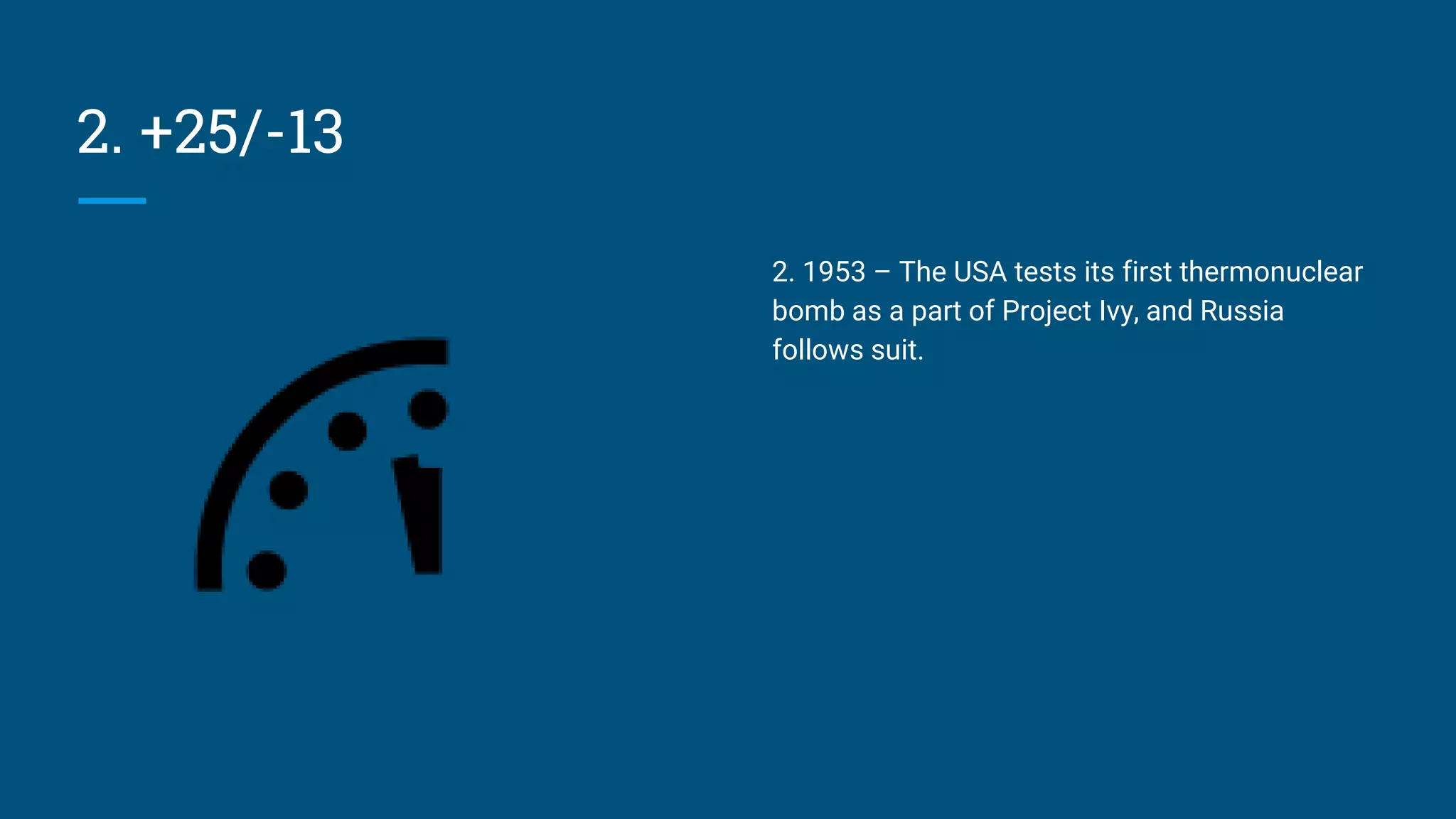 2. +25/-13

2. 1953 – The USA tests its first thermonuclear bomb as a part of Project Ivy, and Russia follows suit.